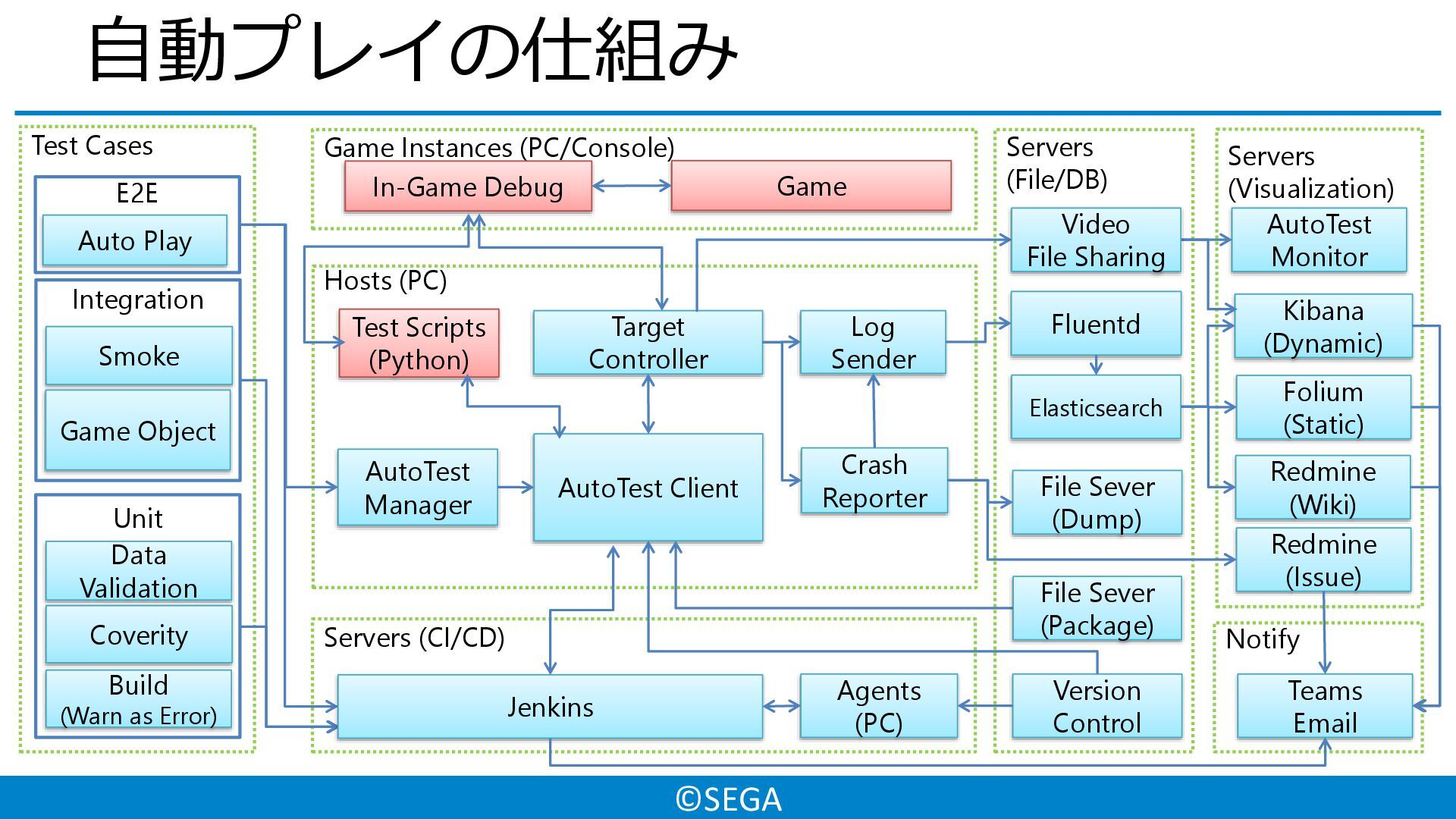 自動プレイの仕組み

Test Cases

E2E

Auto Play

Integration

Smoke

Game Object

Unit

Data Validation

Coverity

Build (Warn as Error)

Game Instances (PC/Console)

In-Game Debug

Game

Hosts (PC)

Test Scripts (Python)

Target Controller

Log Sender

AutoTest Manager

AutoTest Client

Crash Reporter

Servers (CI/CD)

Jenkins

Agents (PC)

Servers (File/DB)

Video File Sharing

Fluentd

Elasticsearch

File Sever (Dump)

File Sever (Package)

Version Control

Servers (Visualization)

AutoTest Monitor

Kibana (Dynamic)

Folium (Static)

Redmine (Wiki)

Redmine (Issue)

Notify

Teams Email

©SEGA